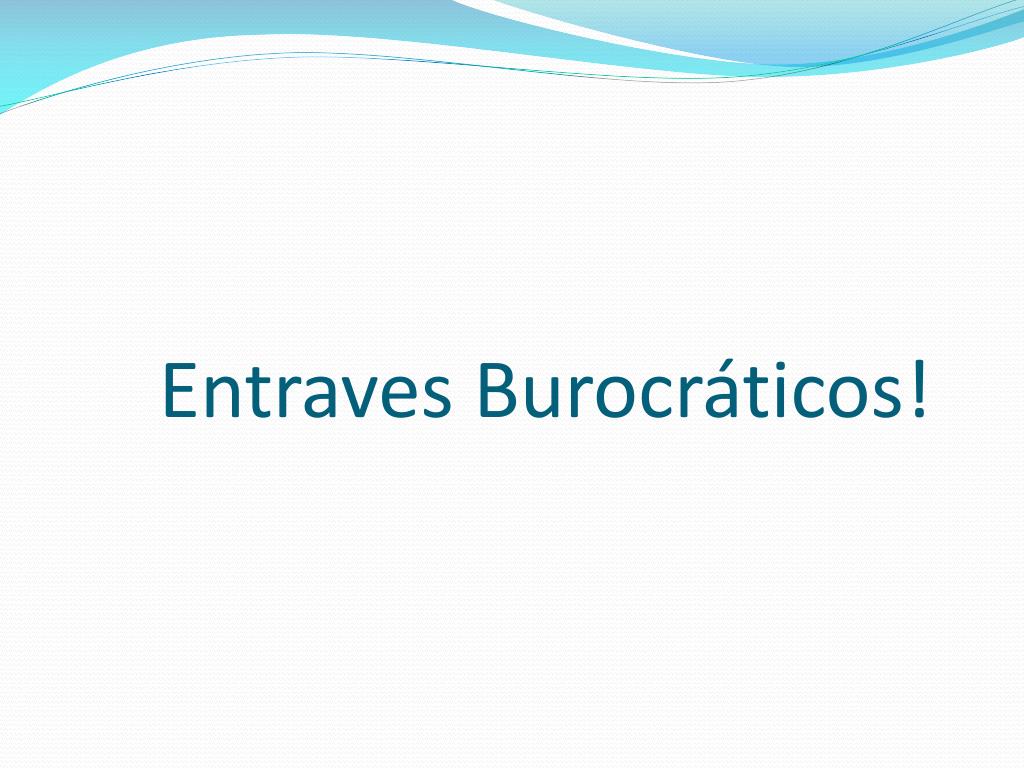 Entraves Burocráticos!